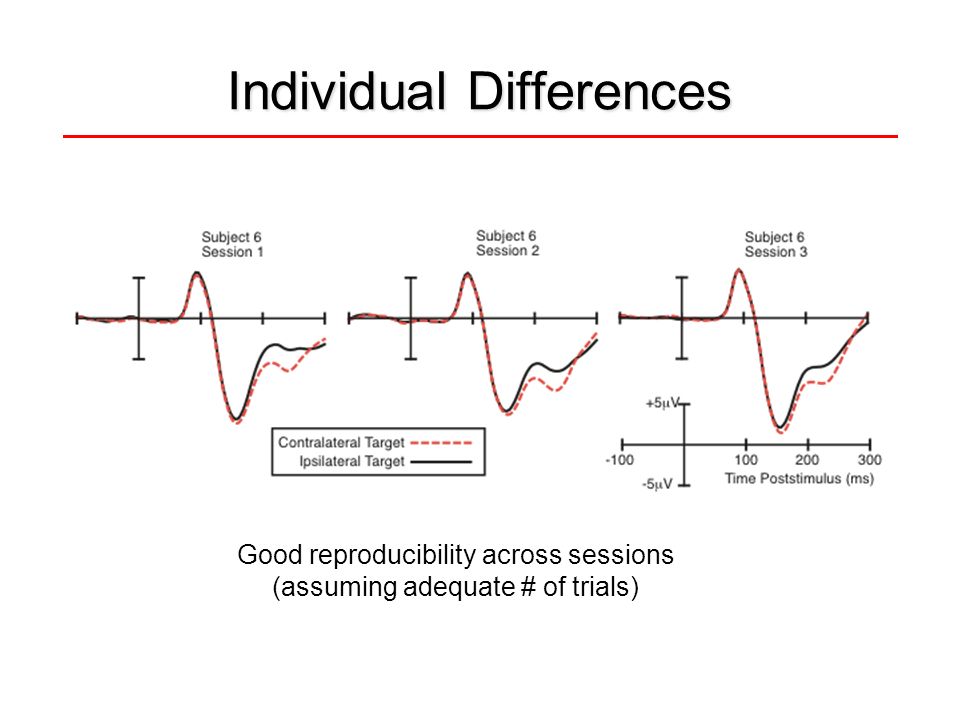 Individual Differences

Subject 6
Session 1

Subject 6
Session 2

Subject 6
Session 3

Contralateral Target
Ipsilateral Target

+5μV
-5μV
-100
100
200
300
Time Poststimulus (ms)

Good reproducibility across sessions
(assuming adequate # of trials)